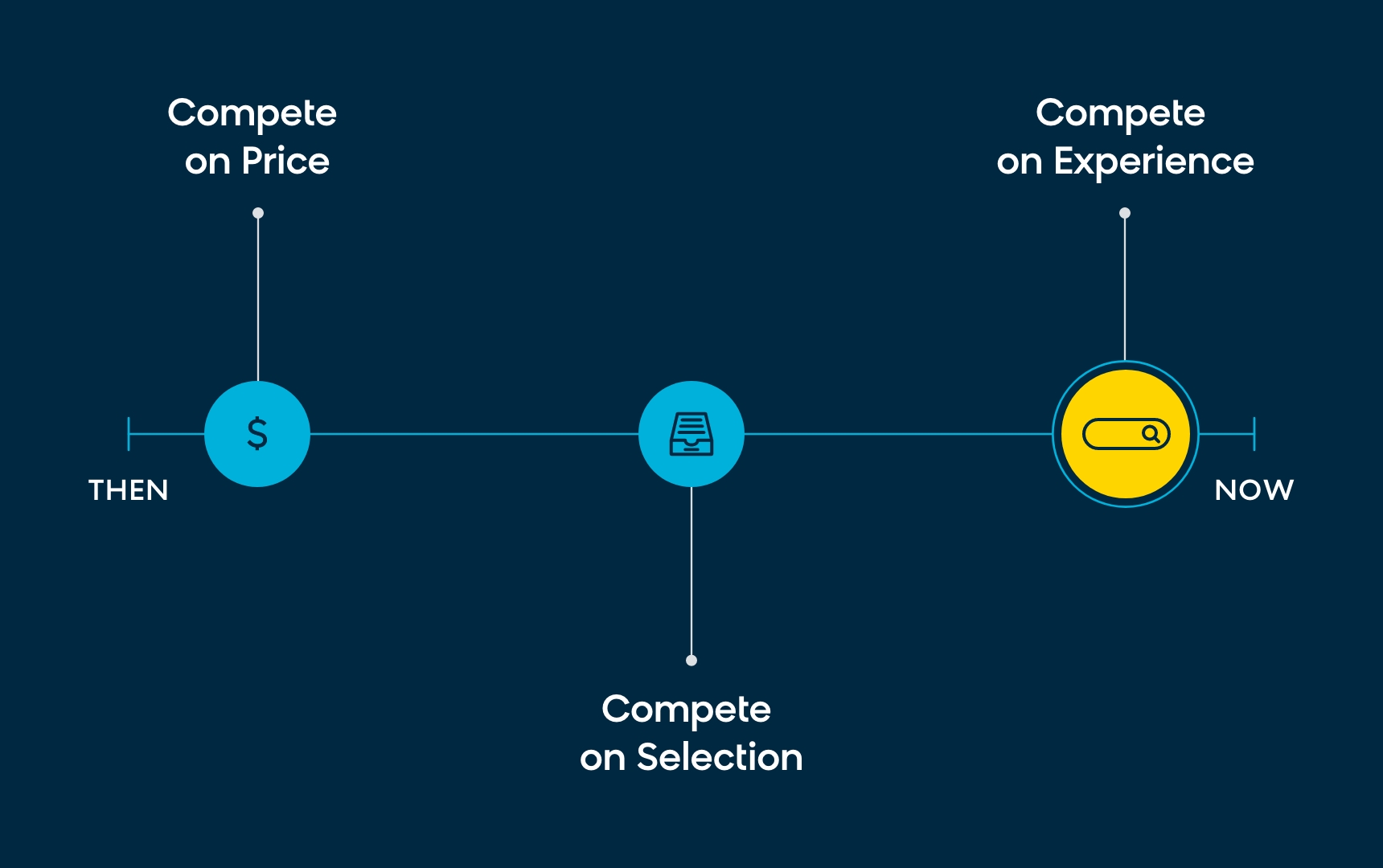 Compete on Price

Compete on Experience

$

THEN

NOW

Compete on Selection